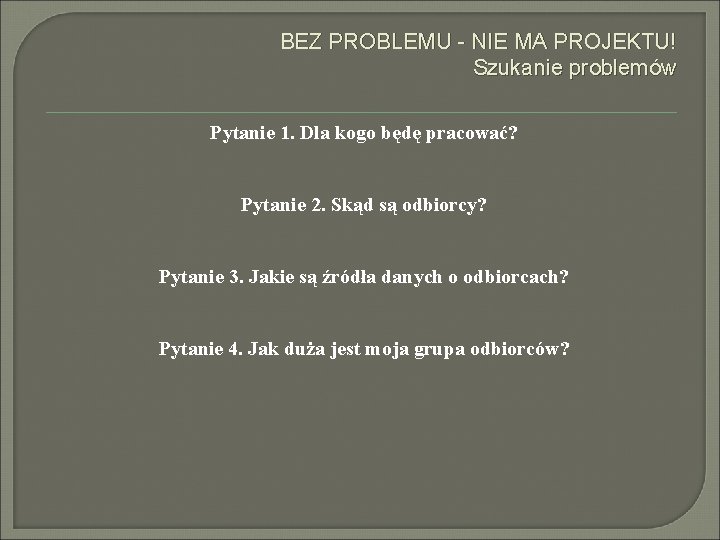 BEZ PROBLEMU - NIE MA PROJEKTU!
Szukanie problemów

Pytanie 1. Dla kogo będę pracować?

Pytanie 2. Skąd są odbiorcy?

Pytanie 3. Jakie są źródła danych o odbiorcach?

Pytanie 4. Jak duża jest moja grupa odbiorców?